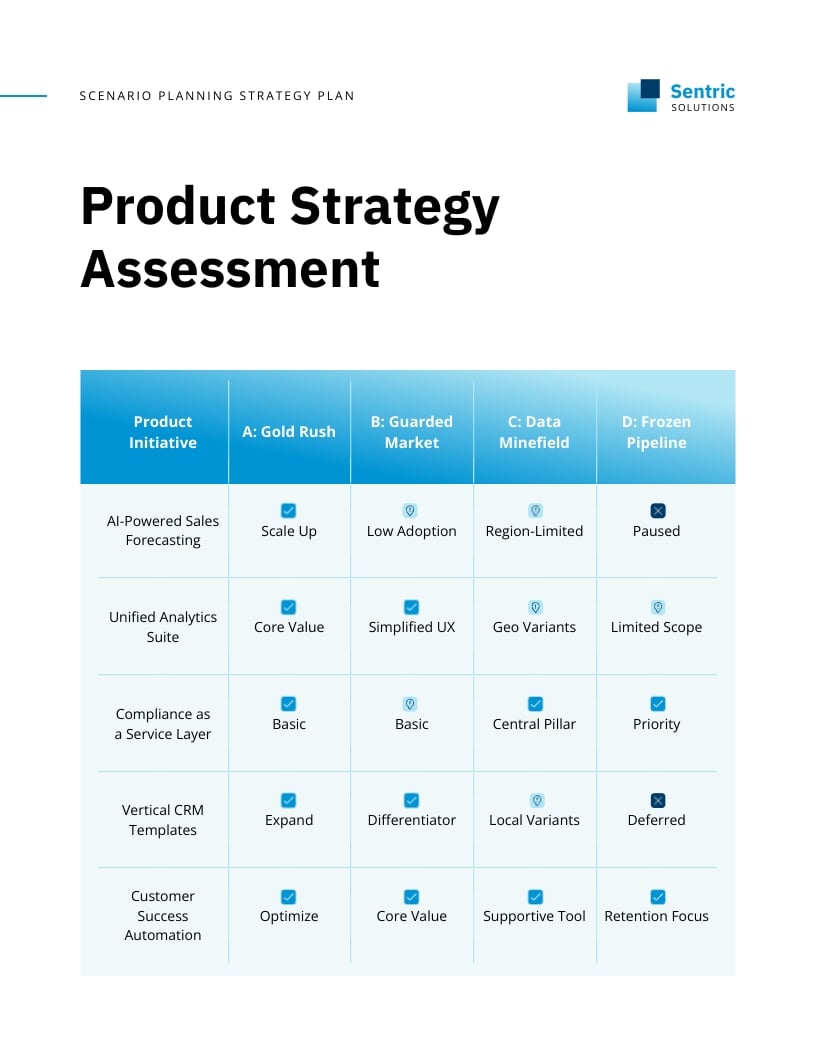 SCENARIO PLANNING STRATEGY PLAN

Sentric
SOLUTIONS

Product Strategy Assessment

| Product Initiative | A: Gold Rush | B: Guarded Market | C: Data Minefield | D: Frozen Pipeline |
|---|---|---|---|---|
| AI-Powered Sales Forecasting | Scale Up | Low Adoption | Region-Limited | Paused |
| Unified Analytics Suite | Core Value | Simplified UX | Geo Variants | Limited Scope |
| Compliance as a Service Layer | Basic | Basic | Central Pillar | Priority |
| Vertical CRM Templates | Expand | Differentiator | Local Variants | Deferred |
| Customer Success Automation | Optimize | Core Value | Supportive Tool | Retention Focus |